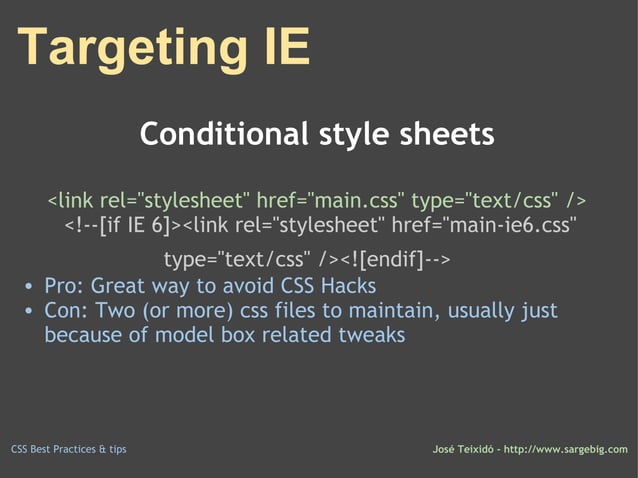 Targeting IE

Conditional style sheets

<link rel="stylesheet" href="main.css" type="text/css" />
<!--[if IE 6]><link rel="stylesheet" href="main-ie6.css" type="text/css" /><![endif]-->

• Pro: Great way to avoid CSS Hacks
• Con: Two (or more) css files to maintain, usually just because of model box related tweaks

CSS Best Practices & tips

José Teixidó - http://www.sargebig.com